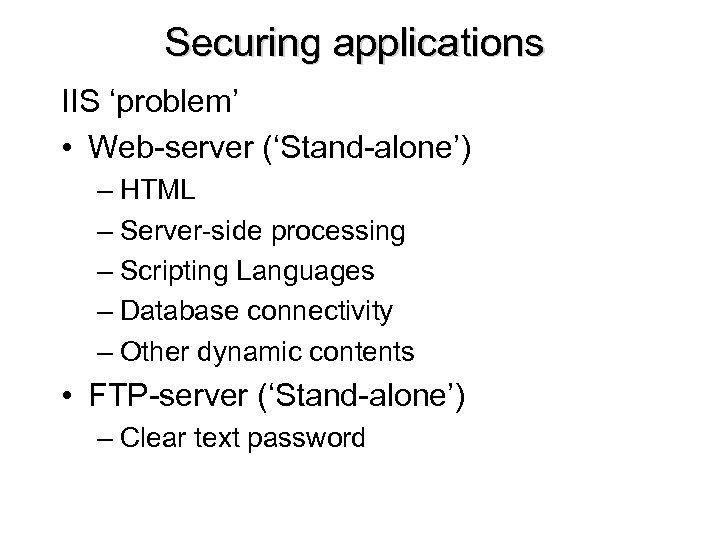 Securing applications

IIS ‘problem’

• Web-server (‘Stand-alone’)
  – HTML
  – Server-side processing
  – Scripting Languages
  – Database connectivity
  – Other dynamic contents
• FTP-server (‘Stand-alone’)
  – Clear text password